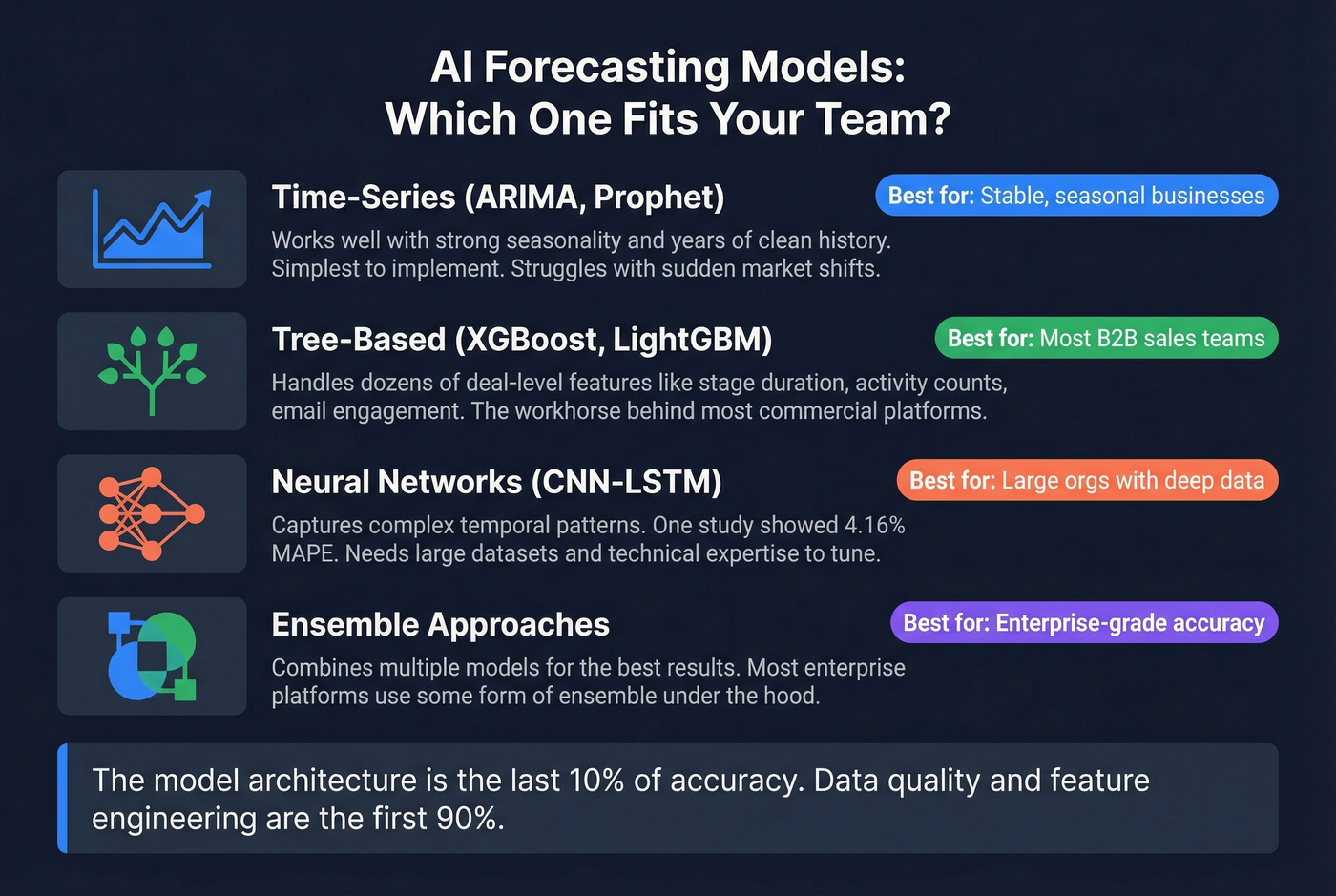 AI Forecasting Models:
Which One Fits Your Team?

Time-Series (ARIMA, Prophet)

Best for: Stable, seasonal businesses

Works well with strong seasonality and years of clean history. Simplest to implement. Struggles with sudden market shifts.

Tree-Based (XGBoost, LightGBM)

Best for: Most B2B sales teams

Handles dozens of deal-level features like stage duration, activity counts, email engagement. The workhorse behind most commercial platforms.

Neural Networks (CNN-LSTM)

Best for: Large orgs with deep data

Captures complex temporal patterns. One study showed 4.16% MAPE. Needs large datasets and technical expertise to tune.

Ensemble Approaches

Best for: Enterprise-grade accuracy

Combines multiple models for the best results. Most enterprise platforms use some form of ensemble under the hood.

The model architecture is the last 10% of accuracy. Data quality and feature engineering are the first 90%.